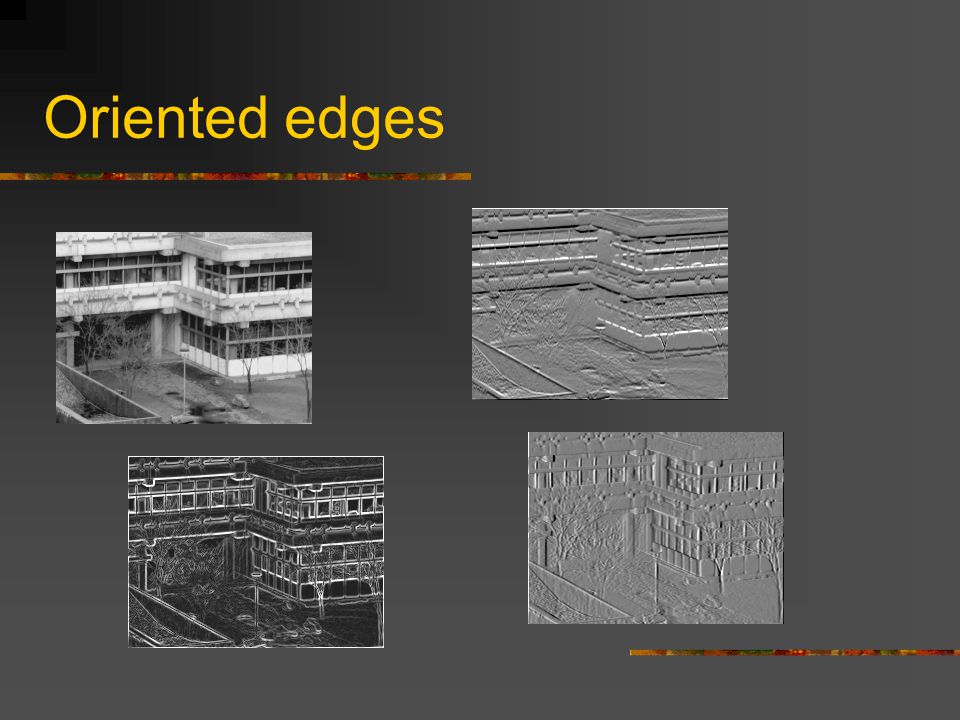 Oriented edges